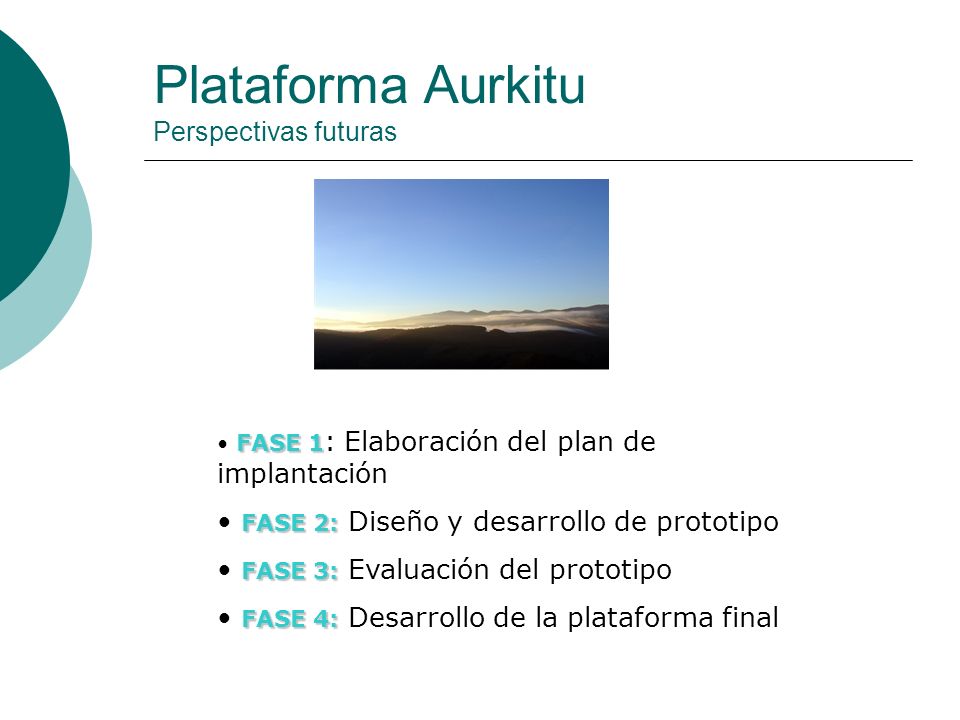 Plataforma Aurkitu
Perspectivas futuras

• FASE 1: Elaboración del plan de implantación
• FASE 2: Diseño y desarrollo de prototipo
• FASE 3: Evaluación del prototipo
• FASE 4: Desarrollo de la plataforma final